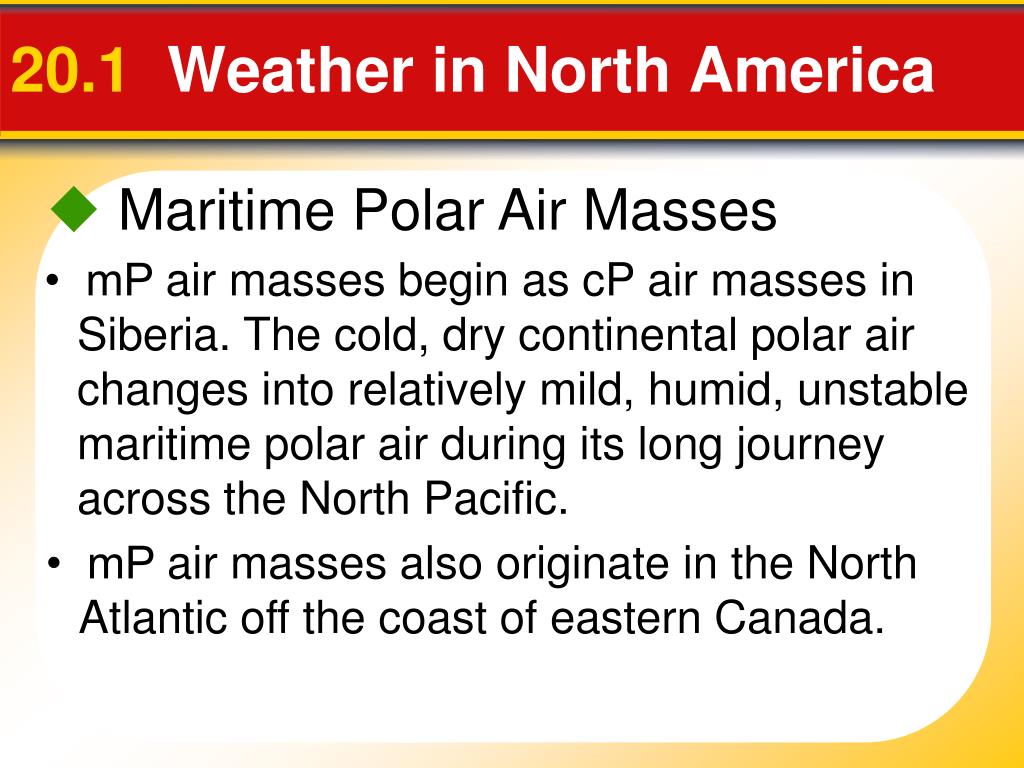 20.1 Weather in North America

◆ Maritime Polar Air Masses

• mP air masses begin as cP air masses in Siberia. The cold, dry continental polar air changes into relatively mild, humid, unstable maritime polar air during its long journey across the North Pacific.

• mP air masses also originate in the North Atlantic off the coast of eastern Canada.